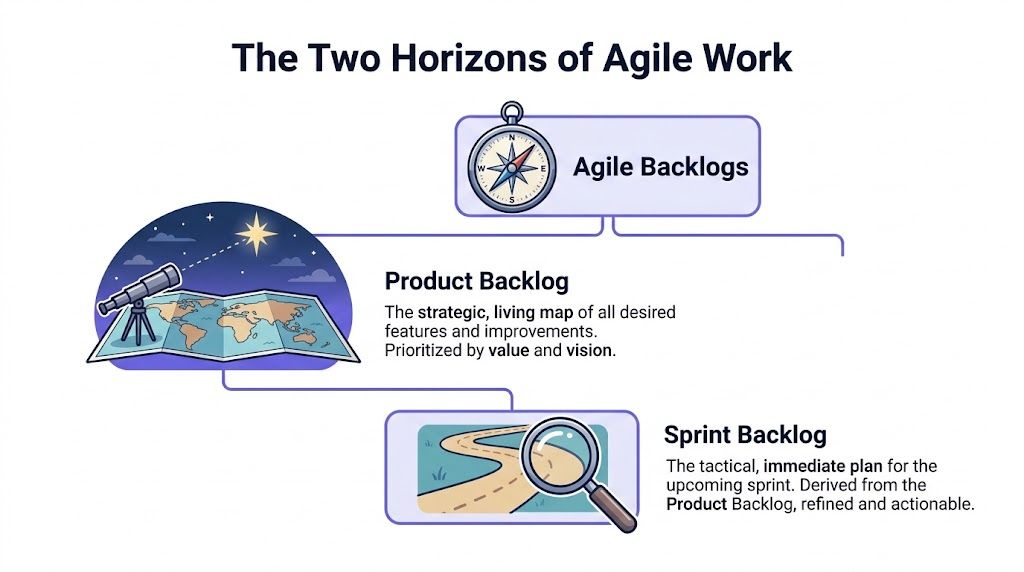 The Two Horizons of Agile Work

N
W
E
S

Agile Backlogs

Product Backlog

The strategic, living map of all desired features and improvements. Prioritized by value and vision.

Sprint Backlog

The tactical, immediate plan for the upcoming sprint. Derived from the Product Backlog, refined and actionable.